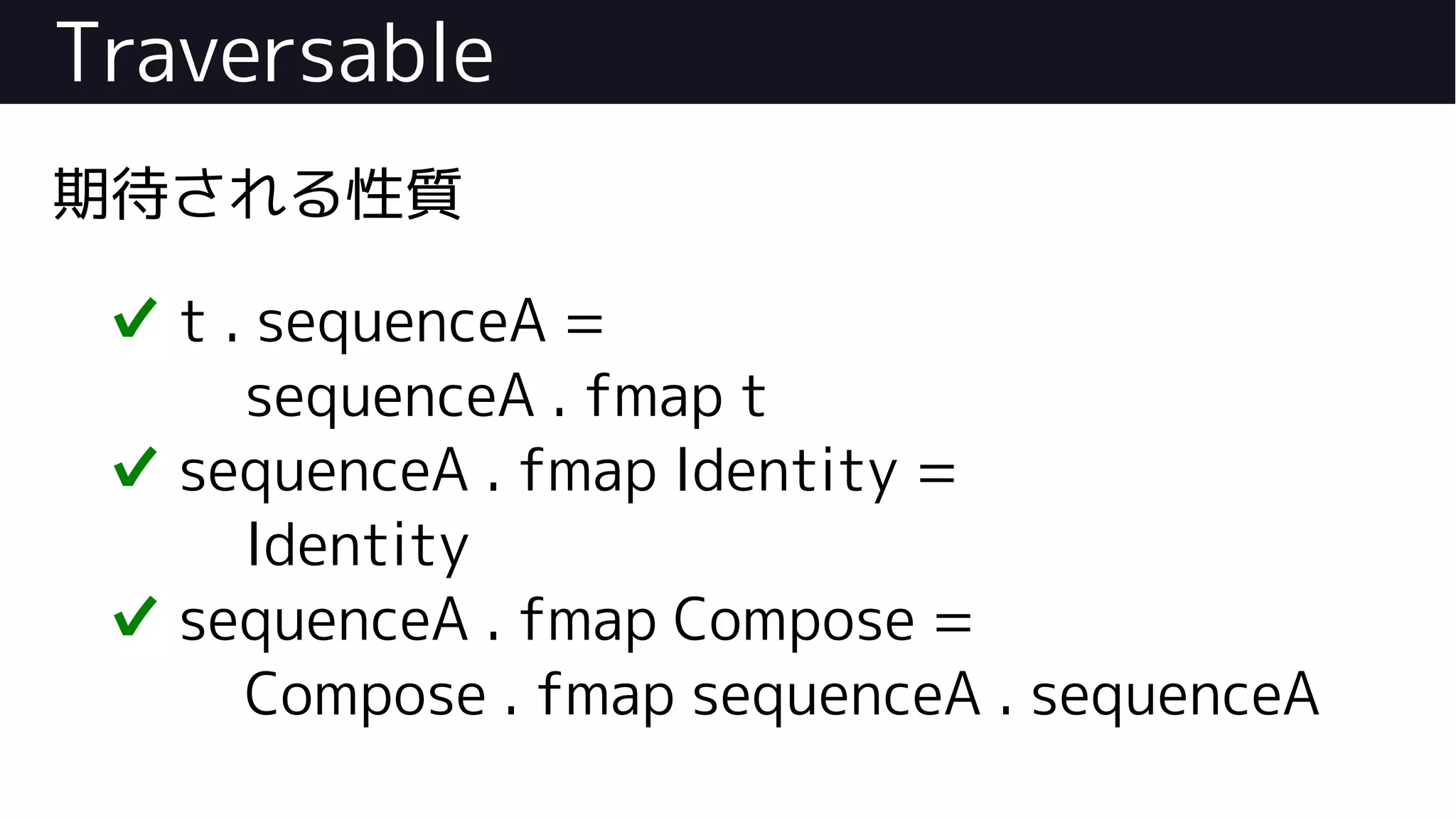 Traversable

期待される性質

✓ t . sequenceA =
sequenceA . fmap t
✓ sequenceA . fmap Identity =
Identity
✓ sequenceA . fmap Compose =
Compose . fmap sequenceA . sequenceA